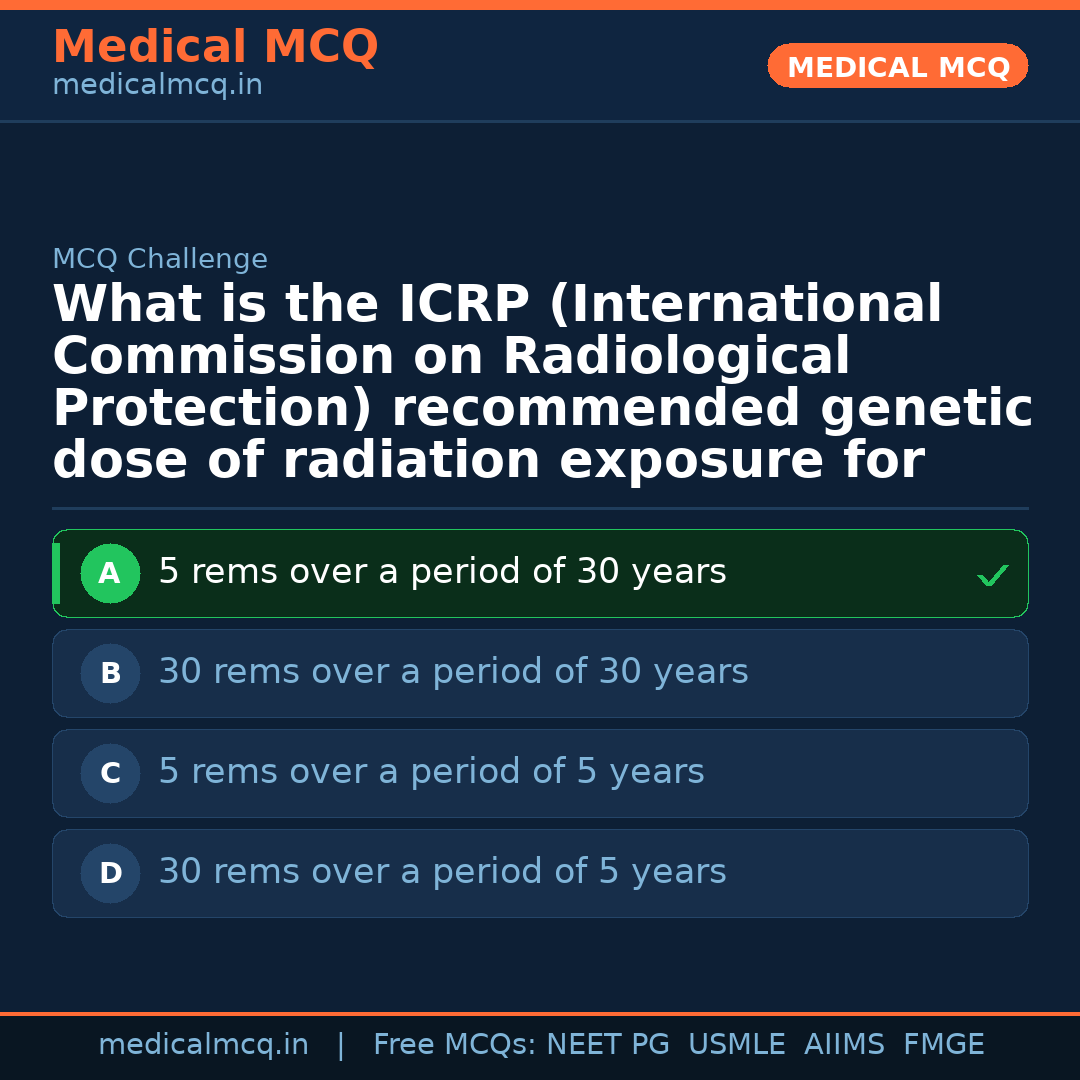 Medical MCQ
medicalmcq.in

MEDICAL MCQ

MCQ Challenge

What is the ICRP (International Commission on Radiological Protection) recommended genetic dose of radiation exposure for

A 5 rems over a period of 30 years ✓

B 30 rems over a period of 30 years

C 5 rems over a period of 5 years

D 30 rems over a period of 5 years

medicalmcq.in | Free MCQs: NEET PG USMLE AIIMS FMGE